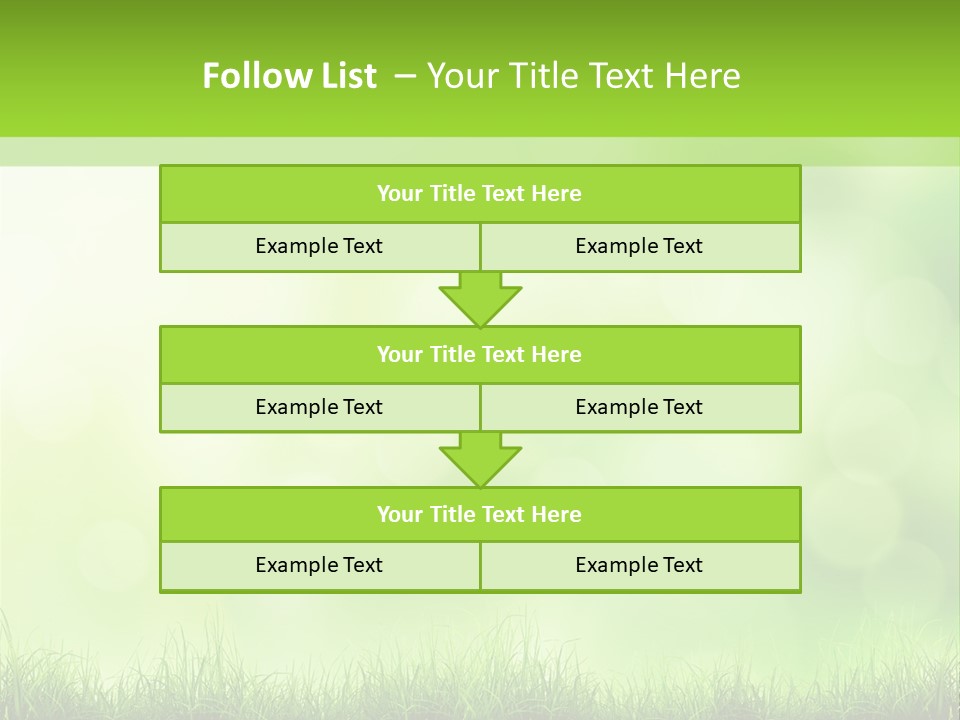 Follow List – Your Title Text Here

Your Title Text Here

Example Text

Example Text

Your Title Text Here

Example Text

Example Text

Your Title Text Here

Example Text

Example Text